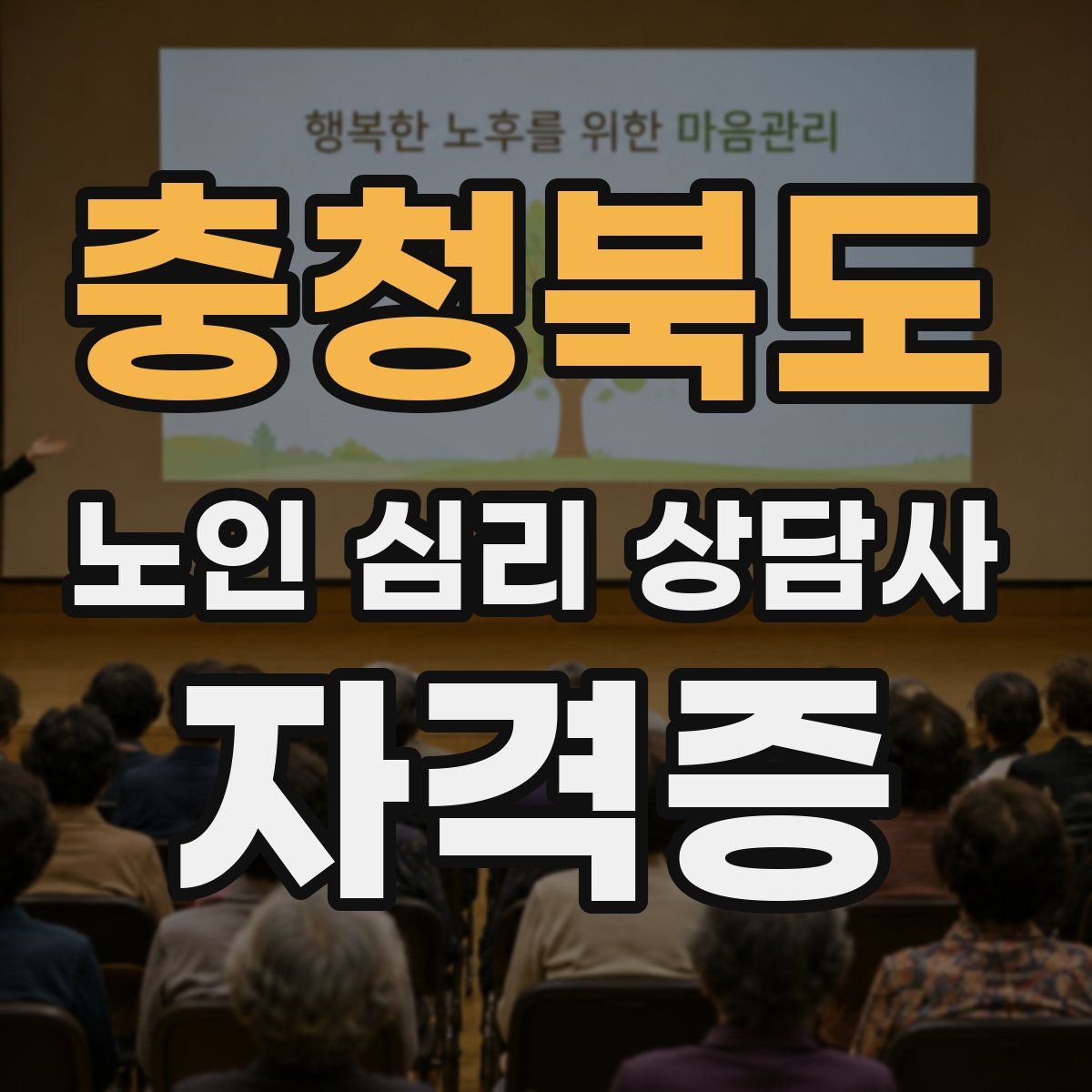 행복한 노후를 위한 마음관리

충청북도

노인 심리 상담사

자격증